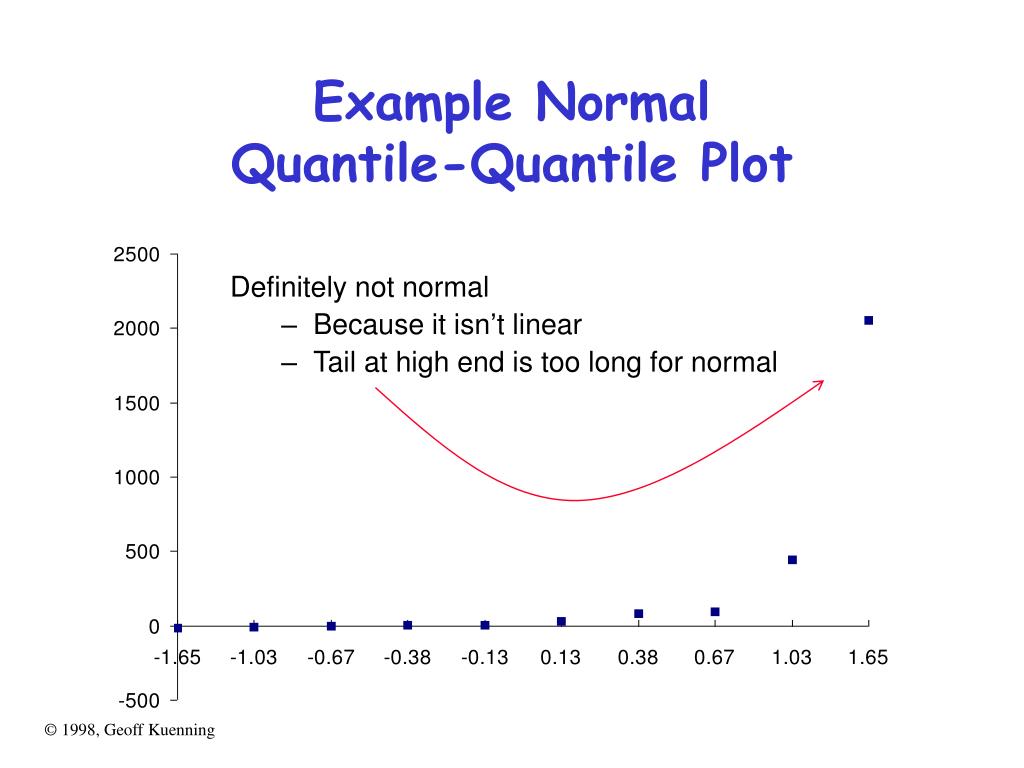 Example Normal
Quantile-Quantile Plot

Definitely not normal
– Because it isn’t linear
– Tail at high end is too long for normal

2500
2000
1500
1000
500
0
-500

-1.65 -1.03 -0.67 -0.38 -0.13 0.13 0.38 0.67 1.03 1.65

© 1998, Geoff Kuenning